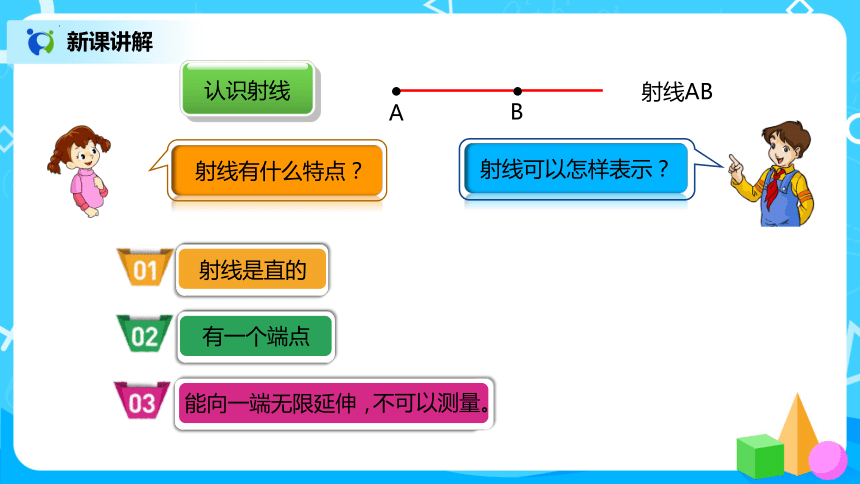 新课讲解

认识射线

A B

射线AB

射线有什么特点？

射线可以怎样表示？

01 射线是直的

02 有一个端点

03 能向一端无限延伸，不可以测量。